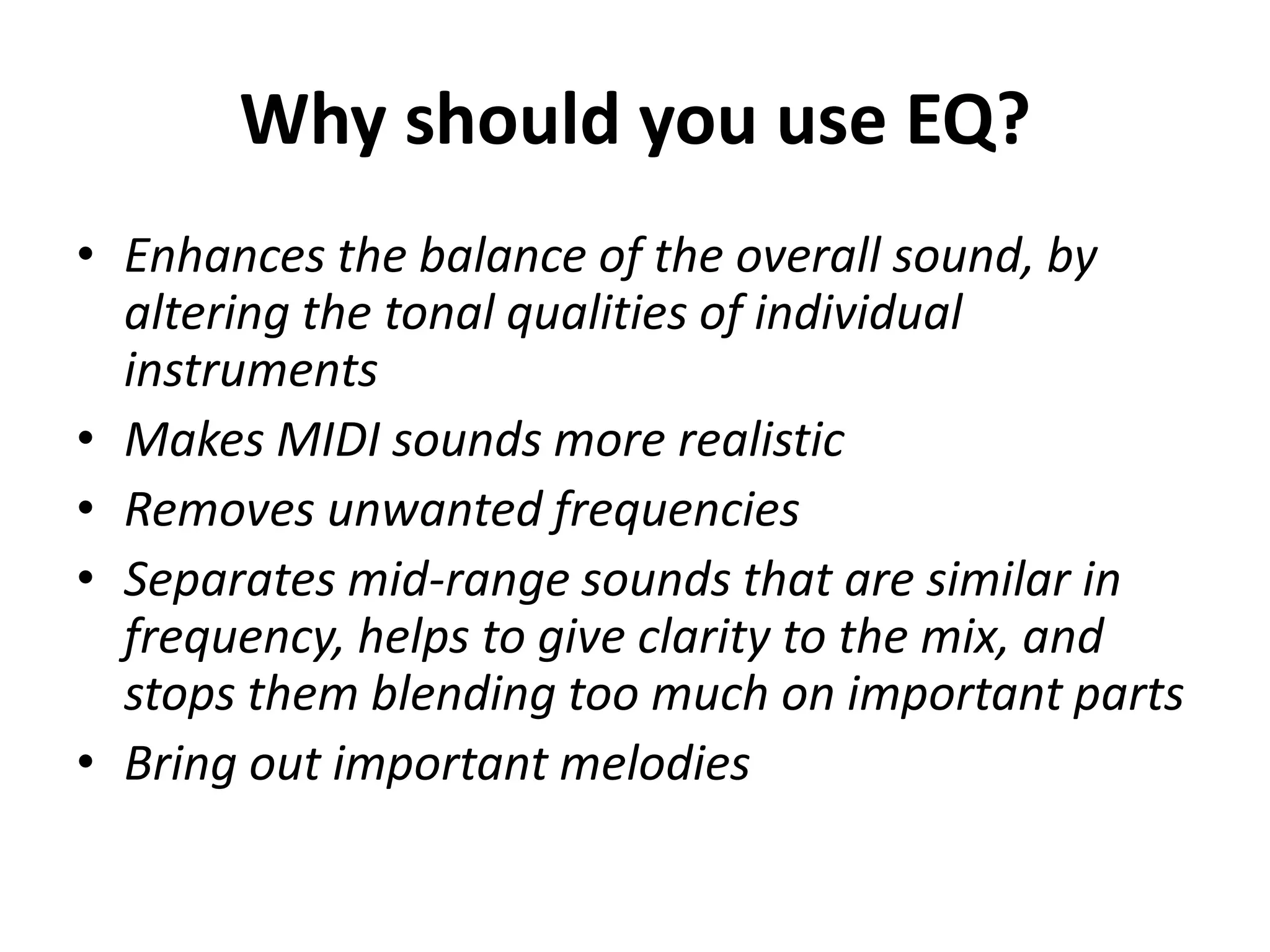 Why should you use EQ?

• Enhances the balance of the overall sound, by altering the tonal qualities of individual instruments
• Makes MIDI sounds more realistic
• Removes unwanted frequencies
• Separates mid-range sounds that are similar in frequency, helps to give clarity to the mix, and stops them blending too much on important parts
• Bring out important melodies